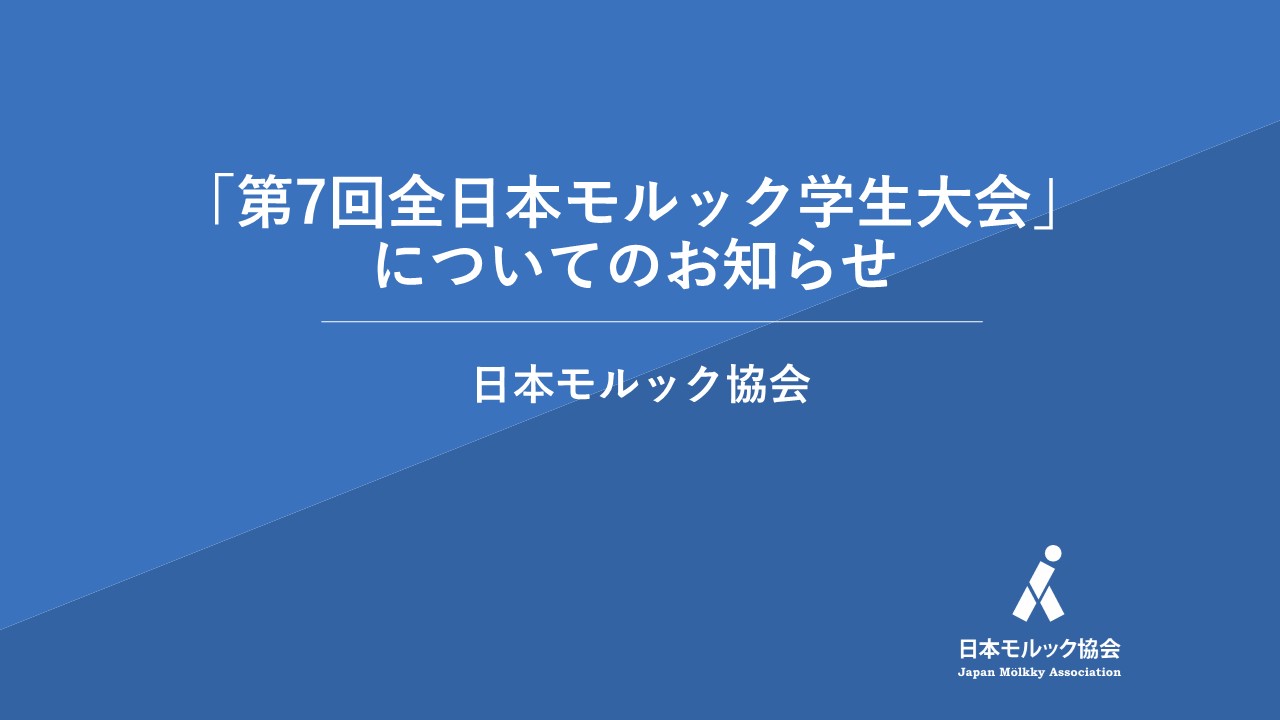 「第7回全日本モルック学生大会」についてのお知らせ

日本モルック協会

日本モルック協会
Japan Mölkky Association